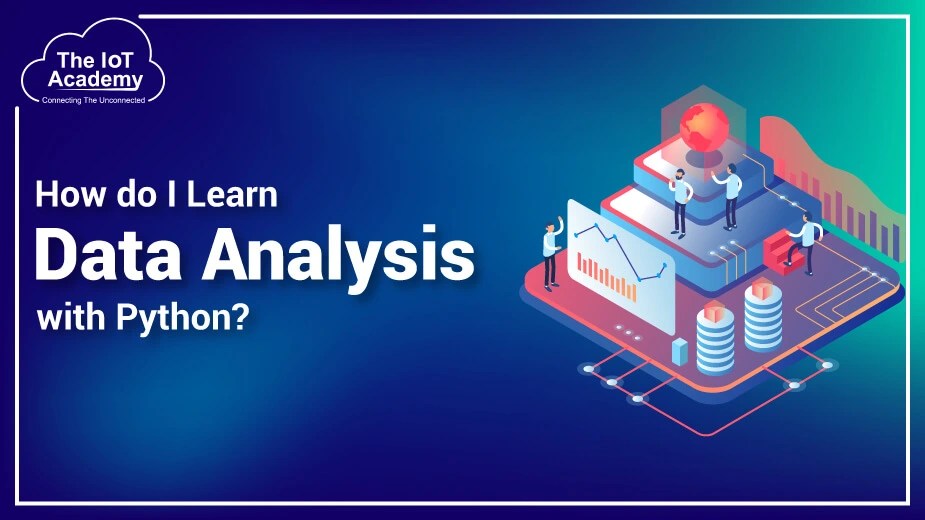 The IoT Academy
Connecting The Unconnected

How do I Learn
Data Analysis
with Python?